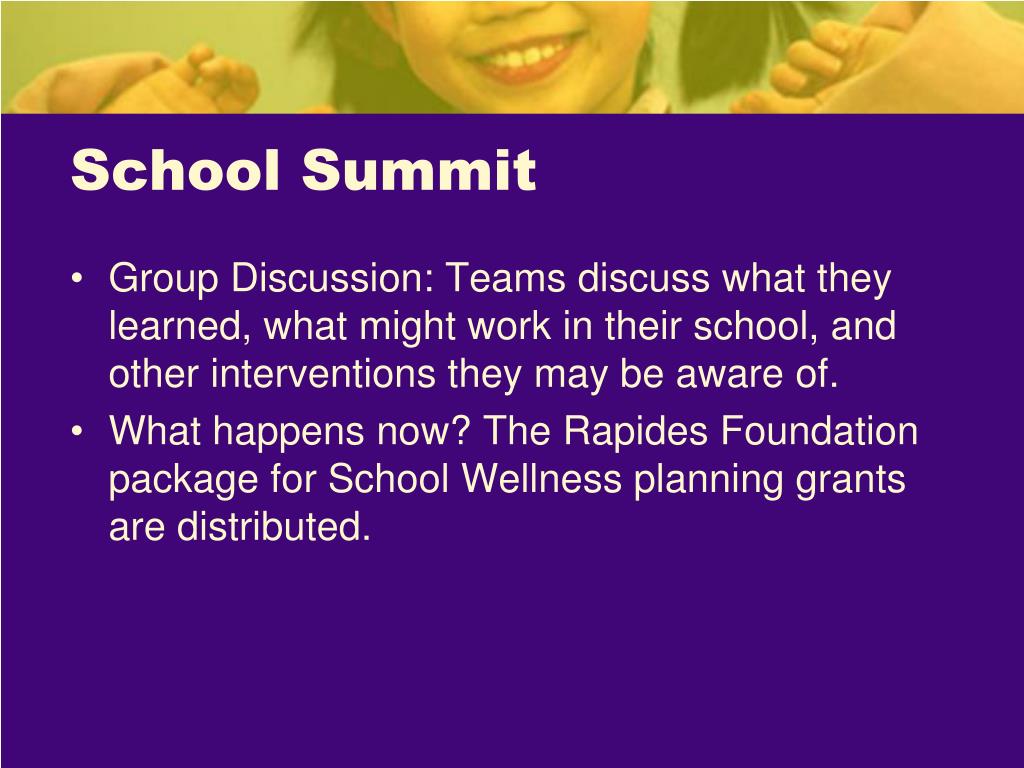 School Summit

• Group Discussion: Teams discuss what they learned, what might work in their school, and other interventions they may be aware of.
• What happens now? The Rapides Foundation package for School Wellness planning grants are distributed.